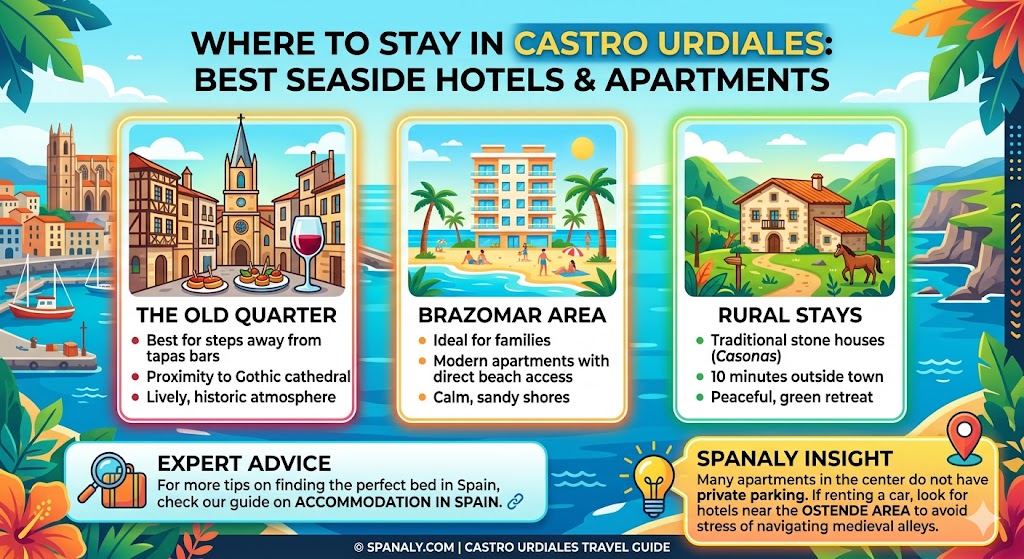 WHERE TO STAY IN CASTRO URDIALES: BEST SEASIDE HOTELS & APARTMENTS

THE OLD QUARTER
- Best for steps away from tapas bars
- Proximity to Gothic cathedral
- Lively, historic atmosphere

BRAZOMAR AREA
- Ideal for families
- Modern apartments with direct beach access
- Calm, sandy shores

RURAL STAYS
- Traditional stone houses (Casonas)
- 10 minutes outside town
- Peaceful, green retreat

EXPERT ADVICE
For more tips on finding the perfect bed in Spain, check our guide on ACCOMMODATION IN SPAIN.

SPANALY INSIGHT
Many apartments in the center do not have private parking. If renting a car, look for hotels near the OSTENDE AREA to avoid stress of navigating medieval alleys.

© SPANALY.COM | CASTRO URDIALES TRAVEL GUIDE